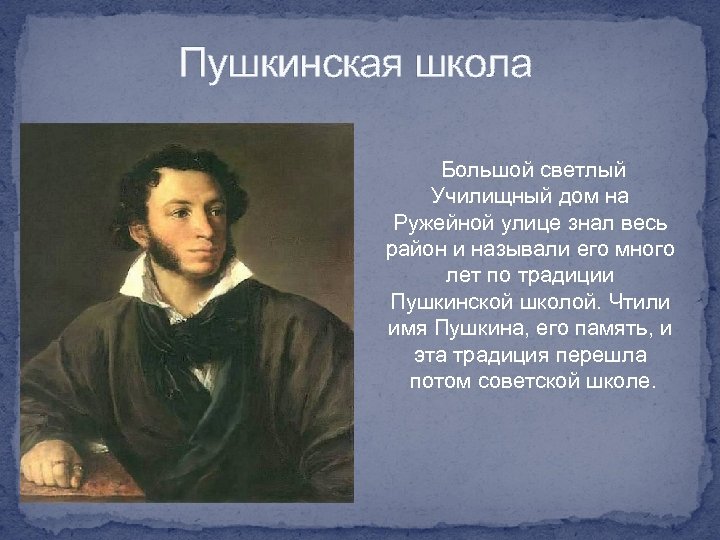 Пушкинская школа

Большой светлый Училищный дом на Ружейной улице знал весь район и называли его много лет по традиции Пушкинской школой. Чтили имя Пушкина, его память, и эта традиция перешла потом советской школе.